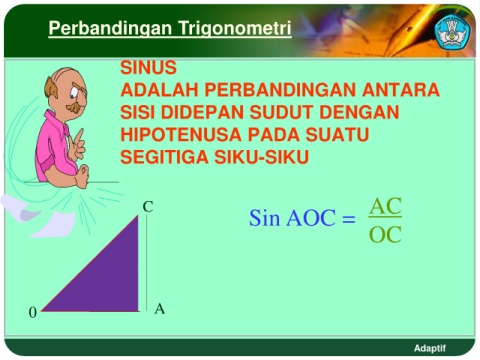 Perbandingan Trigonometri

SINUS
ADALAH PERBANDINGAN ANTARA SISI DIDEPAN SUDUT DENGAN HIPOTENUSA PADA SUATU SEGITIGA SIKU-SIKU

C

0

A

$\text{Sin AOC} = \frac{AC}{OC}$

Adaptif